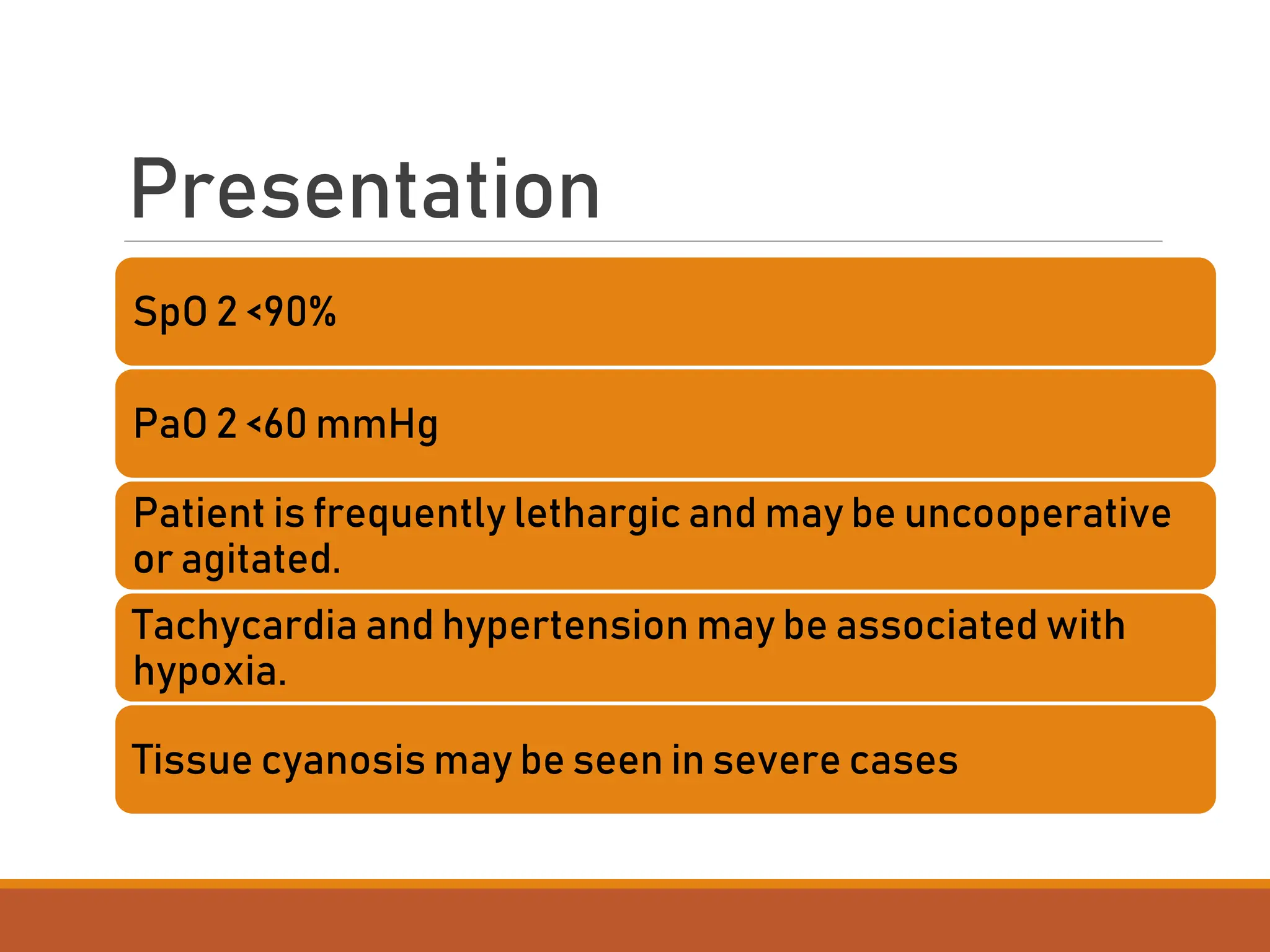 Presentation

SpO 2 <90%

PaO 2 <60 mmHg

Patient is frequently lethargic and may be uncooperative or agitated.

Tachycardia and hypertension may be associated with hypoxia.

Tissue cyanosis may be seen in severe cases